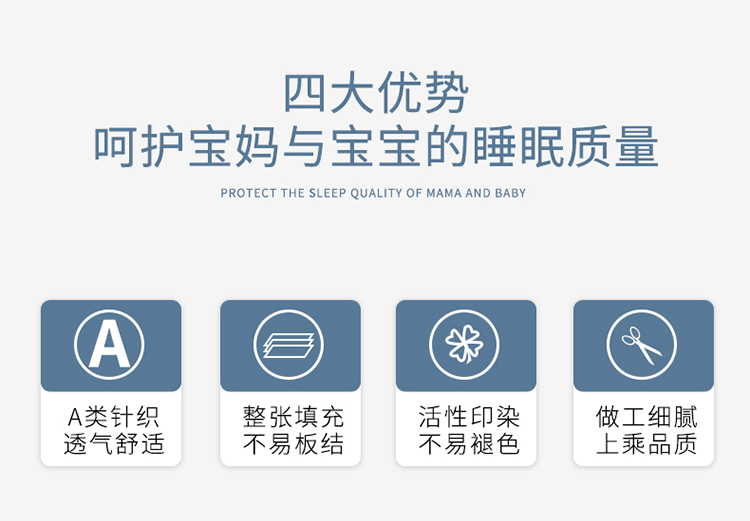 四大优势
呵护宝妈与宝宝的睡眠质量

PROTECT THE SLEEP QUALITY OF MAMA AND BABY

A

A类针织
透气舒适

整张填充
不易板结

活性印染
不易褪色

做工细腻
上乘品质